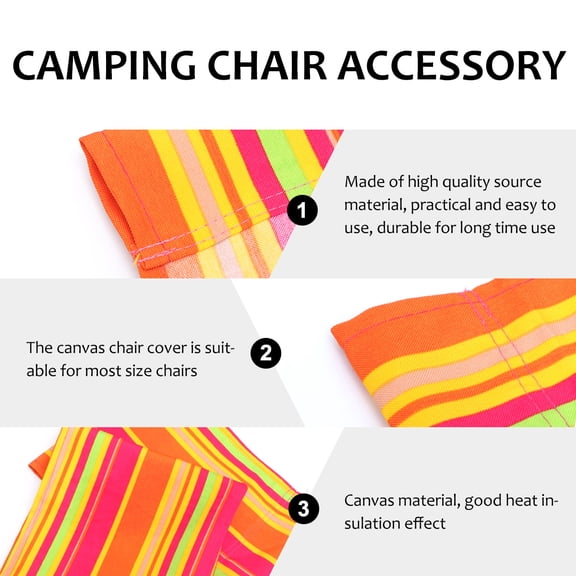 CAMPING CHAIR ACCESSORY

1

Made of high quality source material, practical and easy to use, durable for long time use

The canvas chair cover is suitable for most size chairs

2

3

Canvas material, good heat insulation effect